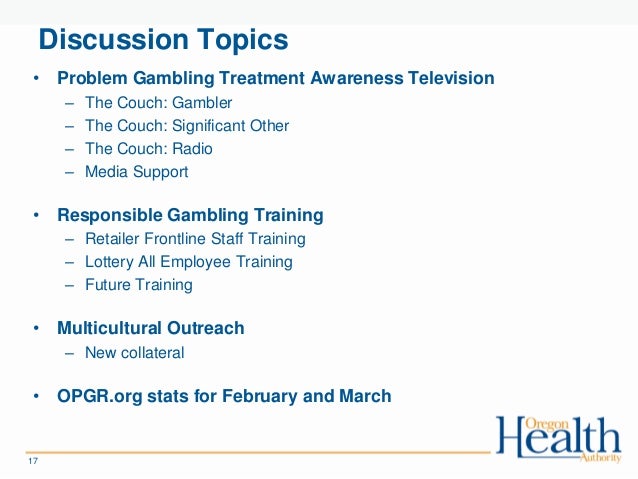 Discussion Topics

• Problem Gambling Treatment Awareness Television
– The Couch: Gambler
– The Couch: Significant Other
– The Couch: Radio
– Media Support

• Responsible Gambling Training
– Retailer Frontline Staff Training
– Lottery All Employee Training
– Future Training

• Multicultural Outreach
– New collateral

• OPGR.org stats for February and March

Oregon Health Authority

17